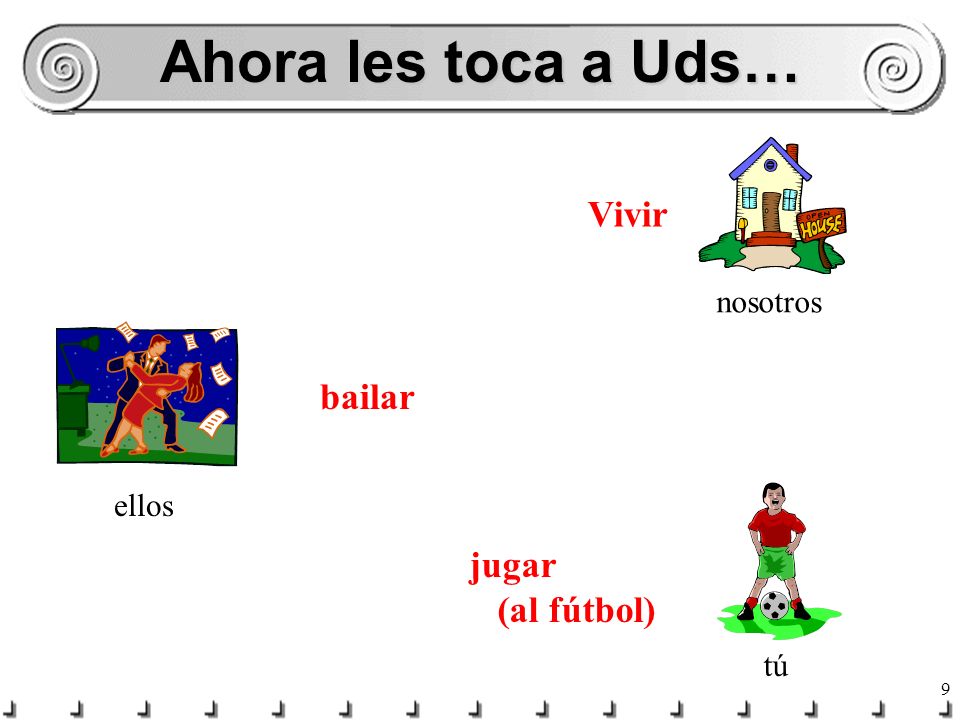 Ahora les toca a Uds…

Vivir

OPEN HOUSE

nosotros

bailar

ellos

jugar
(al fútbol)

tú

9